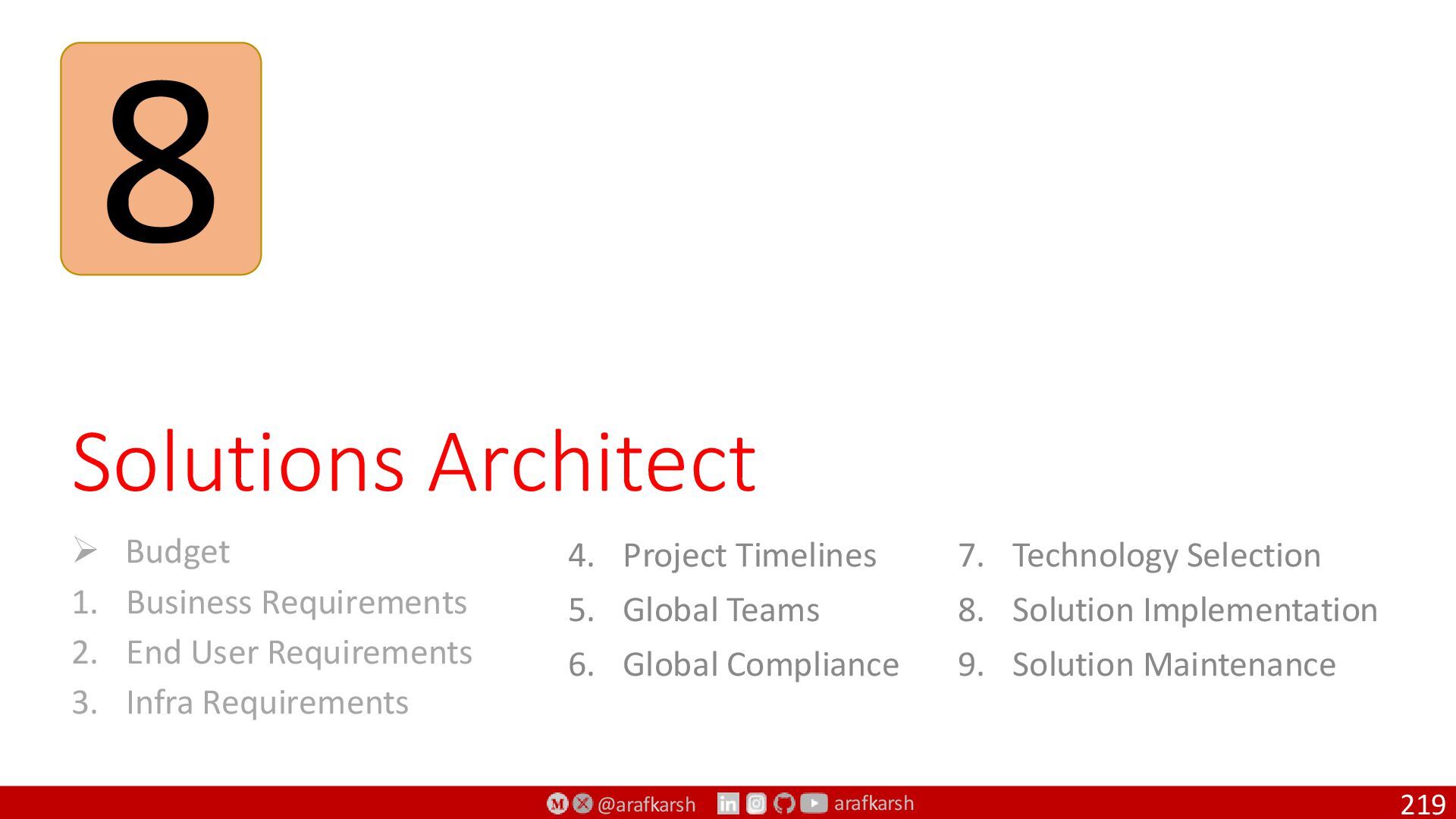 8

Solutions Architect

➢ Budget
1. Business Requirements
2. End User Requirements
3. Infra Requirements

4. Project Timelines
5. Global Teams
6. Global Compliance

7. Technology Selection
8. Solution Implementation
9. Solution Maintenance

@arafkarsh arafkarsh

219